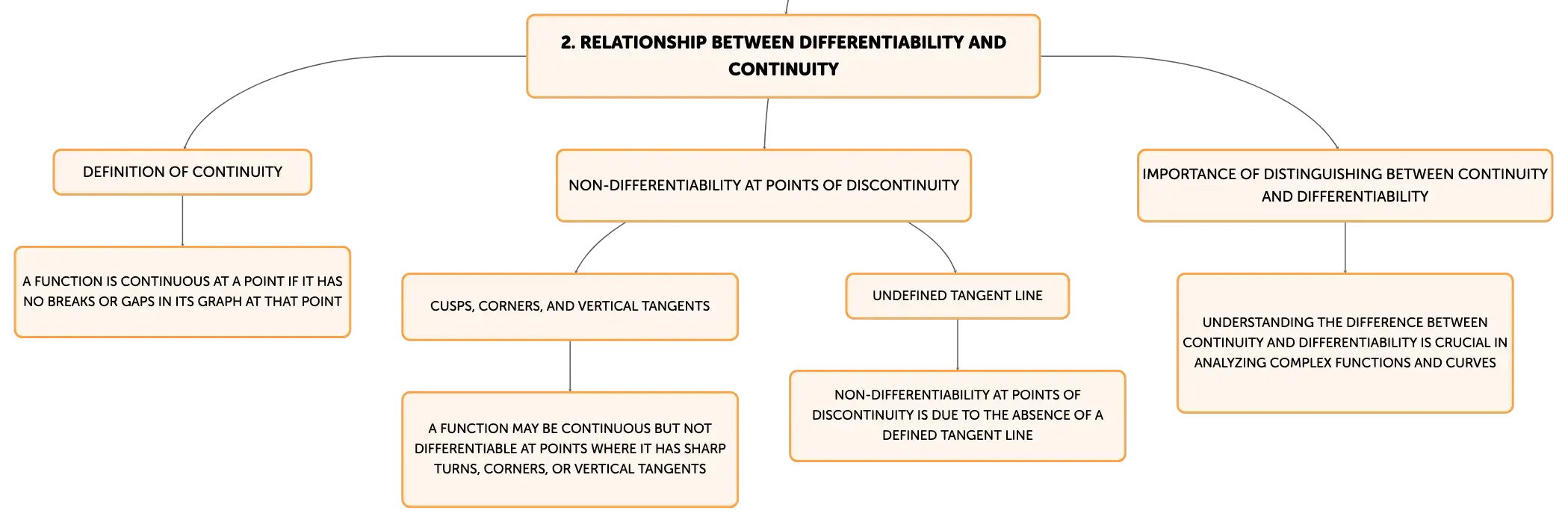 2. RELATIONSHIP BETWEEN DIFFERENTIABILITY AND CONTINUITY

DEFINITION OF CONTINUITY

A FUNCTION IS CONTINUOUS AT A POINT IF IT HAS NO BREAKS OR GAPS IN ITS GRAPH AT THAT POINT

NON-DIFFERENTIABILITY AT POINTS OF DISCONTINUITY

CUSPS, CORNERS, AND VERTICAL TANGENTS

A FUNCTION MAY BE CONTINUOUS BUT NOT DIFFERENTIABLE AT POINTS WHERE IT HAS SHARP TURNS, CORNERS, OR VERTICAL TANGENTS

UNDEFINED TANGENT LINE

NON-DIFFERENTIABILITY AT POINTS OF DISCONTINUITY IS DUE TO THE ABSENCE OF A DEFINED TANGENT LINE

IMPORTANCE OF DISTINGUISHING BETWEEN CONTINUITY AND DIFFERENTIABILITY

UNDERSTANDING THE DIFFERENCE BETWEEN CONTINUITY AND DIFFERENTIABILITY IS CRUCIAL IN ANALYZING COMPLEX FUNCTIONS AND CURVES